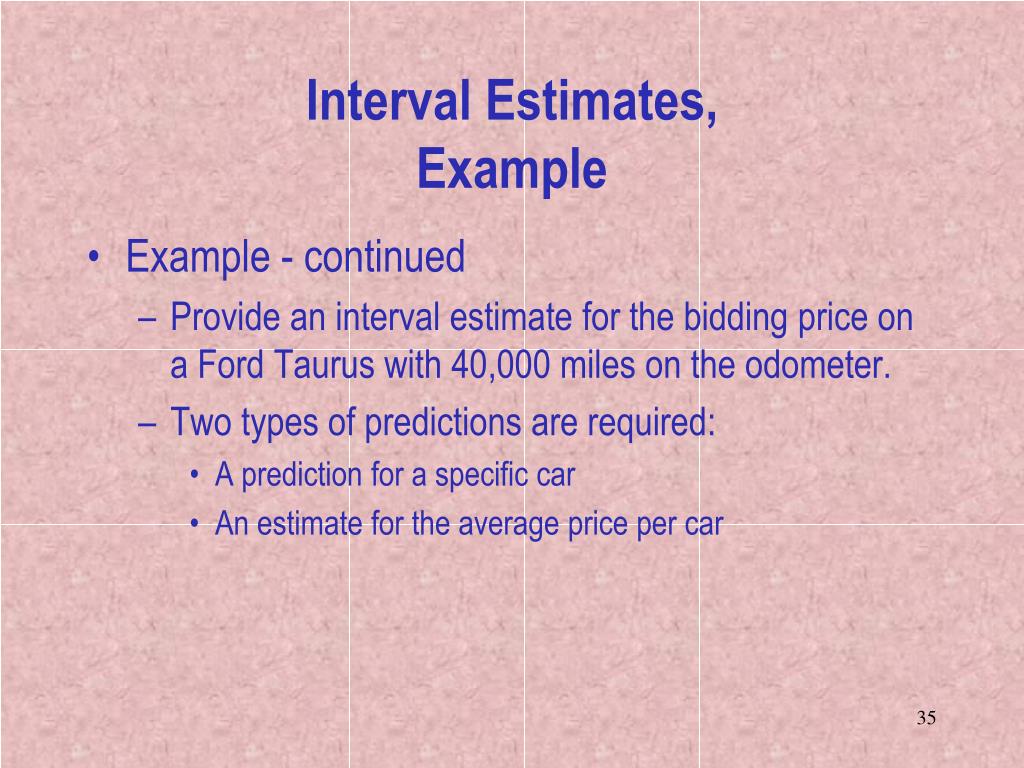 Interval Estimates,
Example

• Example - continued
– Provide an interval estimate for the bidding price on a Ford Taurus with 40,000 miles on the odometer.
– Two types of predictions are required:
• A prediction for a specific car
• An estimate for the average price per car

35